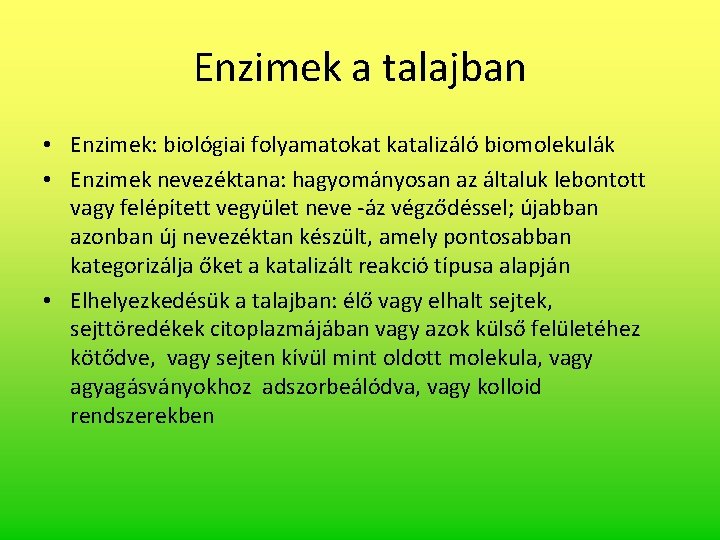 Enzimek a talajban

• Enzimek: biológiai folyamatokat katalizáló biomolekulák

• Enzimek nevezéktana: hagyományosan az általuk lebontott vagy felépített vegyület neve -áz végződéssel; újabban azonban új nevezéktan készült, amely pontosabban kategorizálja őket a katalizált reakció típusa alapján

• Elhelyezkedésük a talajban: élő vagy elhalt sejtek, sejttöredékek citoplazmájában vagy azok külső felületéhez kötődve, vagy sejten kívül mint oldott molekula, vagy agyagásványokhoz adszorbeálódva, vagy kolloid rendszerekben